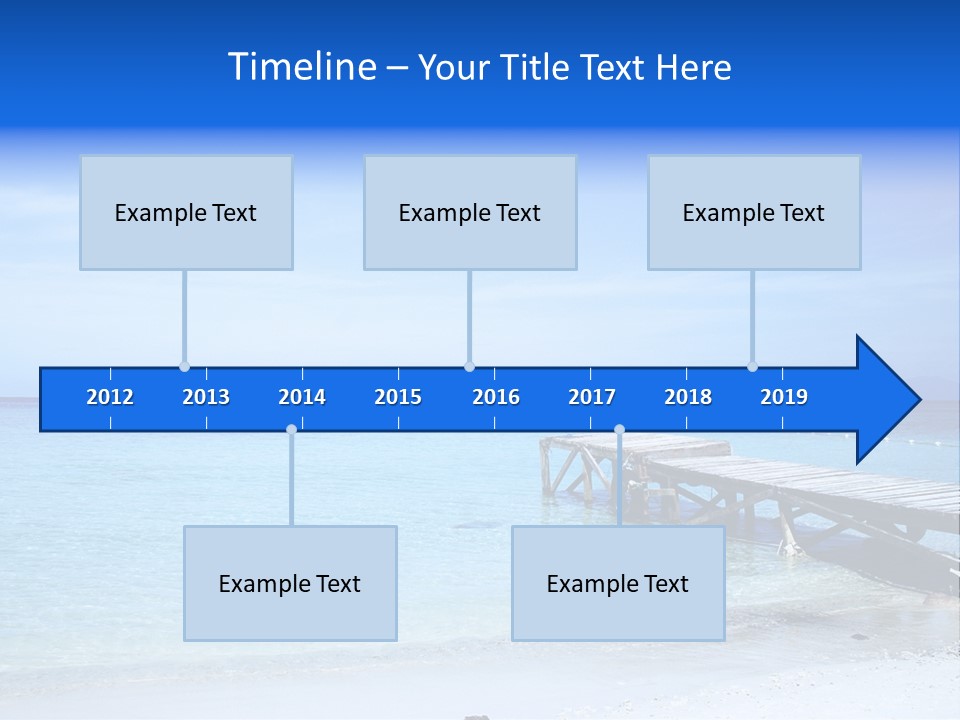 Timeline – Your Title Text Here

Example Text

Example Text

Example Text

2012 2013 2014 2015 2016 2017 2018 2019

Example Text

Example Text